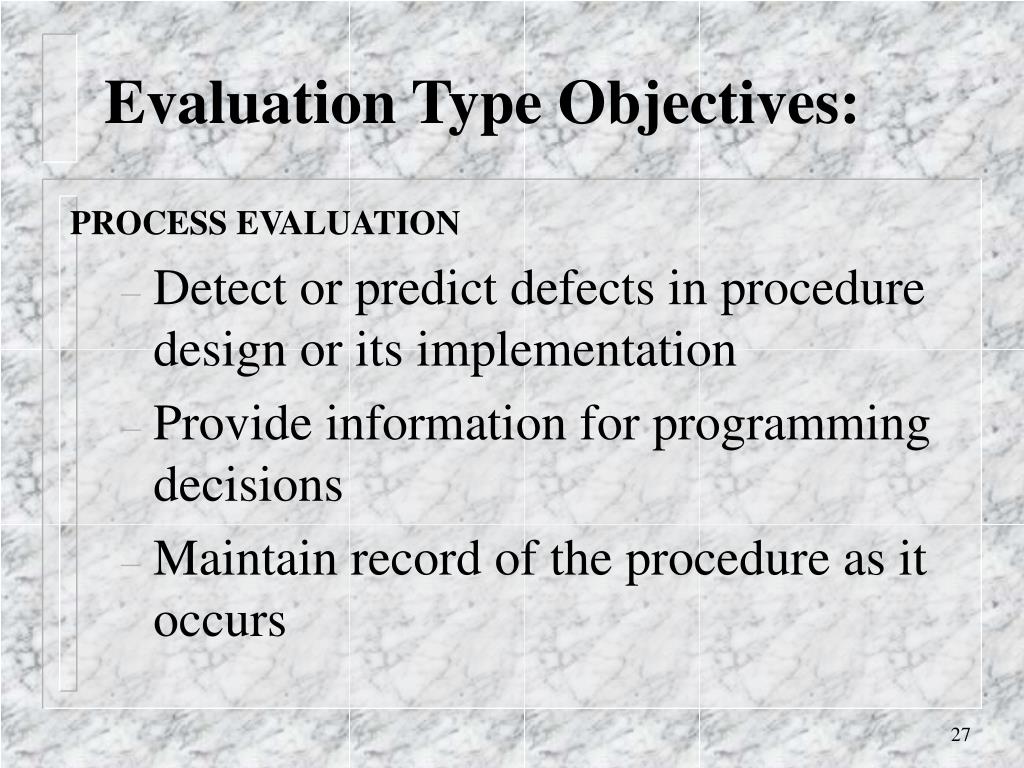 Evaluation Type Objectives:

PROCESS EVALUATION

– Detect or predict defects in procedure design or its implementation
– Provide information for programming decisions
– Maintain record of the procedure as it occurs

27